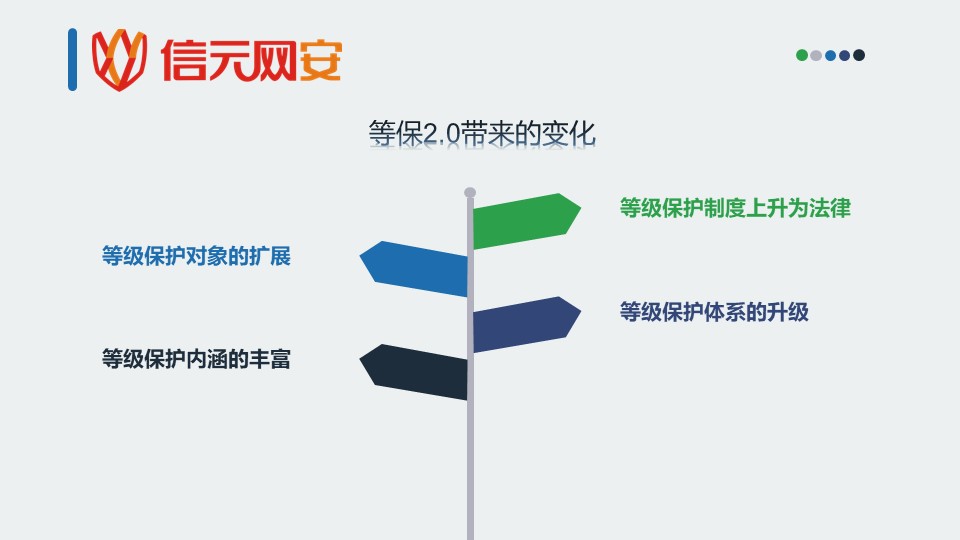 信元网安

等保2.0带来的变化

等级保护制度上升为法律

等级保护对象的扩展

等级保护体系的升级

等级保护内涵的丰富